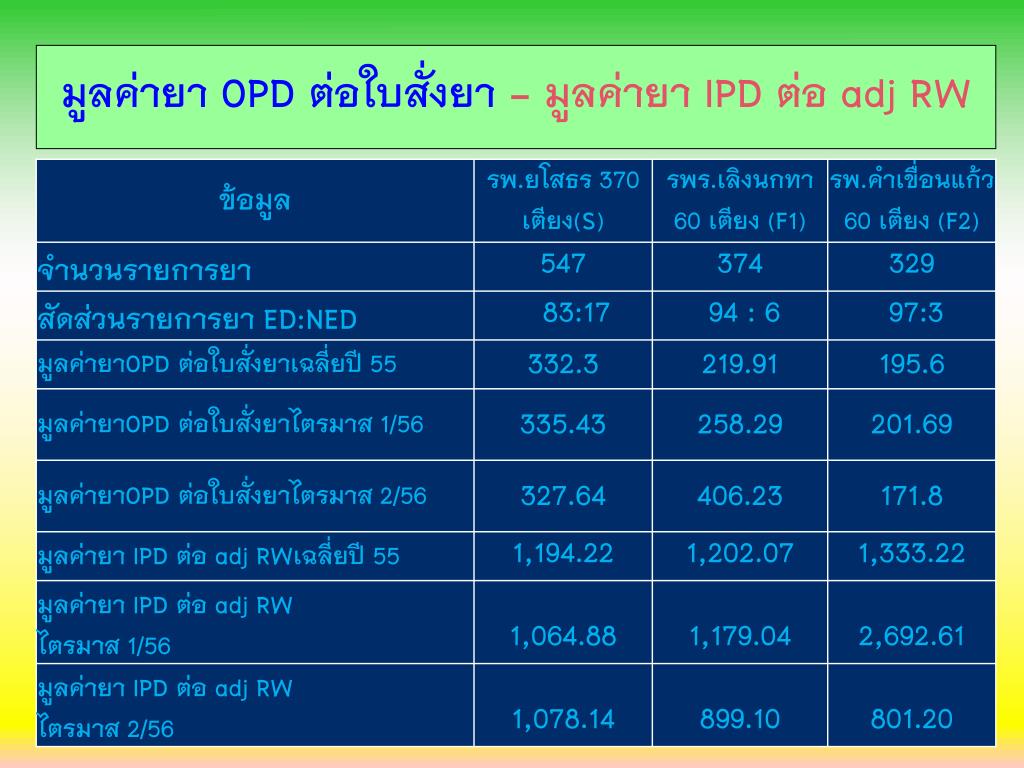 มูลค่ายา OPD ต่อใบสั่งยา – มูลค่ายา IPD ต่อ adj RW

| ข้อมูล | รพ.ยโสธร 370 เตียง(S) | รพร.เลิงนกทา 60 เตียง (F1) | รพ.คำเขื่อนแก้ว 60 เตียง (F2) |
|---|---|---|---|
| จำนวนรายการยา | 547 | 374 | 329 |
| สัดส่วนรายการยา ED:NED | 83:17 | 94 : 6 | 97:3 |
| มูลค่ายาOPD ต่อใบสั่งยาเฉลี่ยปี 55 | 332.3 | 219.91 | 195.6 |
| มูลค่ายาOPD ต่อใบสั่งยาไตรมาส 1/56 | 335.43 | 258.29 | 201.69 |
| มูลค่ายาOPD ต่อใบสั่งยาไตรมาส 2/56 | 327.64 | 406.23 | 171.8 |
| มูลค่ายา IPD ต่อ adj RWเฉลี่ยปี 55 | 1,194.22 | 1,202.07 | 1,333.22 |
| มูลค่ายา IPD ต่อ adj RW ไตรมาส 1/56 | 1,064.88 | 1,179.04 | 2,692.61 |
| มูลค่ายา IPD ต่อ adj RW ไตรมาส 2/56 | 1,078.14 | 899.10 | 801.20 |